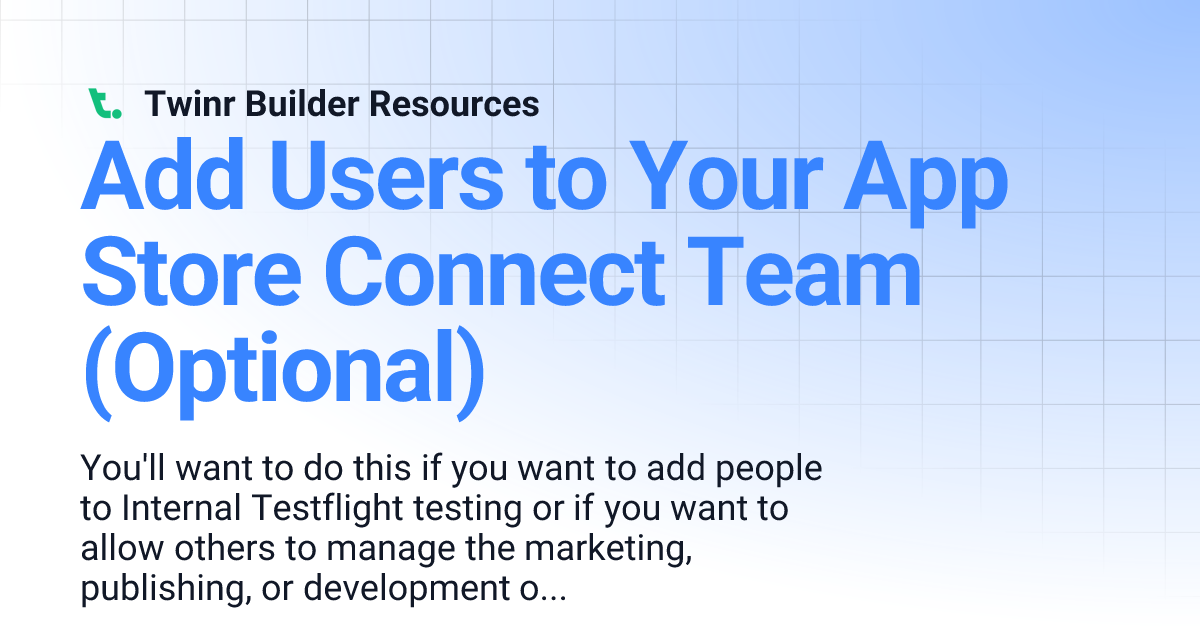 Twinr Builder Resources

Add Users to Your App Store Connect Team (Optional)

You'll want to do this if you want to add people to Internal Testflight testing or if you want to allow others to manage the marketing, publishing, or development o...